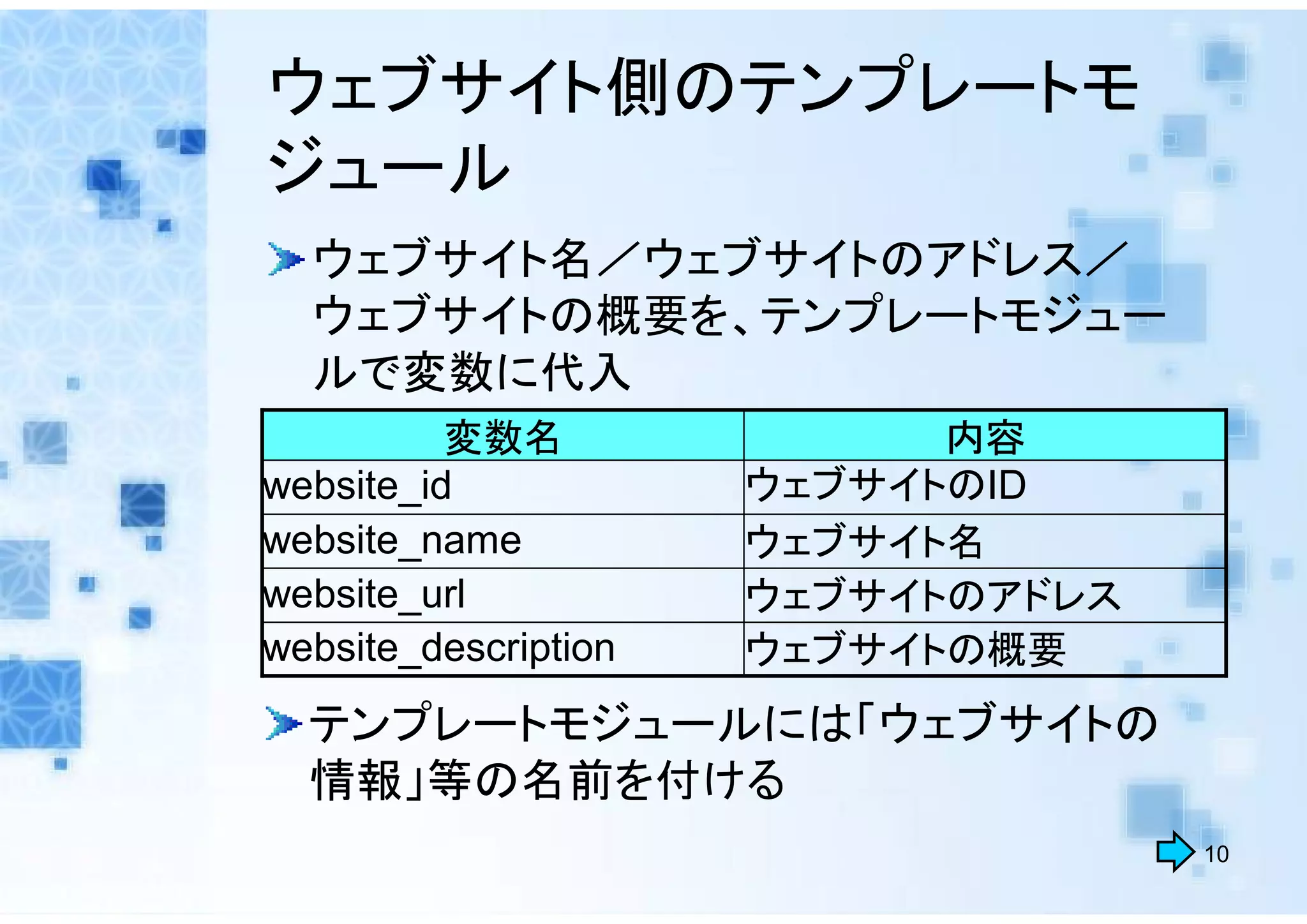 ウェブサイト側のテンプレートモジュール

ウェブサイト名／ウェブサイトのアドレス／ウェブサイトの概要を、テンプレートモジュールで変数に代入

| 変数名 | 内容 |
|---|---|
| website_id | ウェブサイトのID |
| website_name | ウェブサイト名 |
| website_url | ウェブサイトのアドレス |
| website_description | ウェブサイトの概要 |

テンプレートモジュールには「ウェブサイトの情報」等の名前を付ける

10